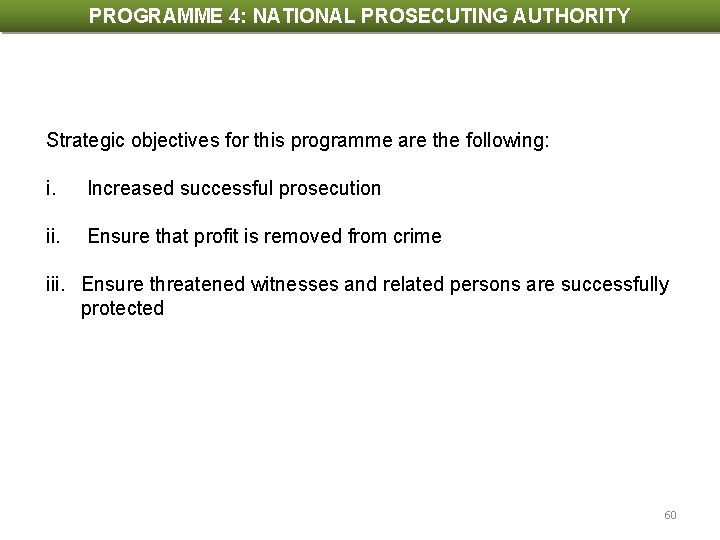 PROGRAMME 4: NATIONAL PROSECUTING AUTHORITY

Strategic objectives for this programme are the following:

i. Increased successful prosecution

ii. Ensure that profit is removed from crime

iii. Ensure threatened witnesses and related persons are successfully protected

60